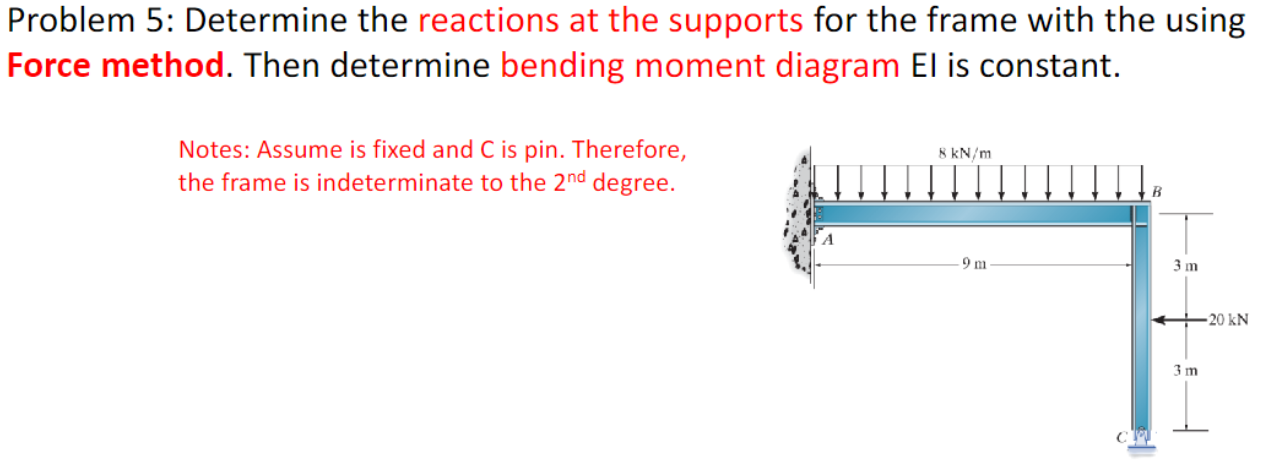 Problem 5: Determine the reactions at the supports for the frame with the using Force method. Then determine bending moment diagram EI is constant.

Notes: Assume is fixed and C is pin. Therefore, the frame is indeterminate to the 2$^{nd}$ degree.

8 kN/m

B

A

9 m

3 m

20 kN

3 m

C